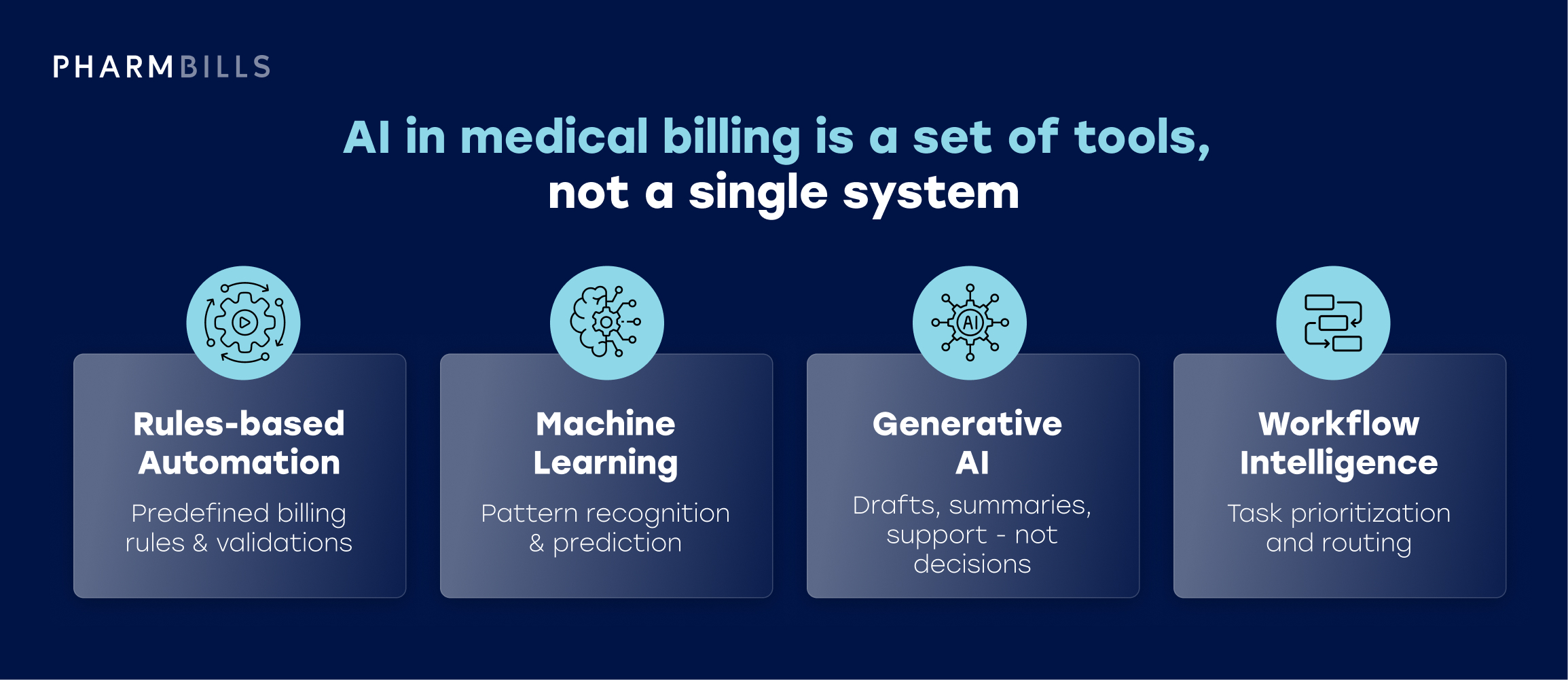 PHARMBILLS

AI in medical billing is a set of tools, not a single system

AI

Rules-based Automation

Predefined billing rules & validations

Machine Learning

Pattern recognition & prediction

Generative AI

Drafts, summaries, support - not decisions

Workflow Intelligence

Task prioritization and routing